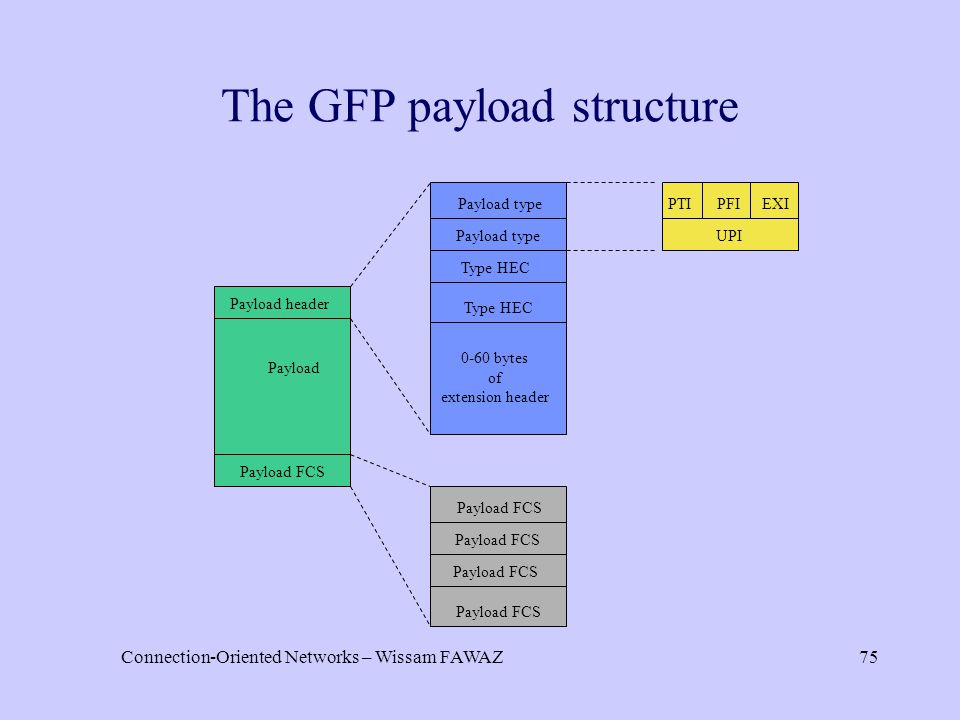 The GFP payload structure

Payload header

Payload

Payload FCS

Payload type

Payload type

Type HEC

Type HEC

0-60 bytes of extension header

PTI PFI EXI

UPI

Payload FCS

Payload FCS

Payload FCS

Payload FCS

Connection-Oriented Networks – Wissam FAWAZ

75